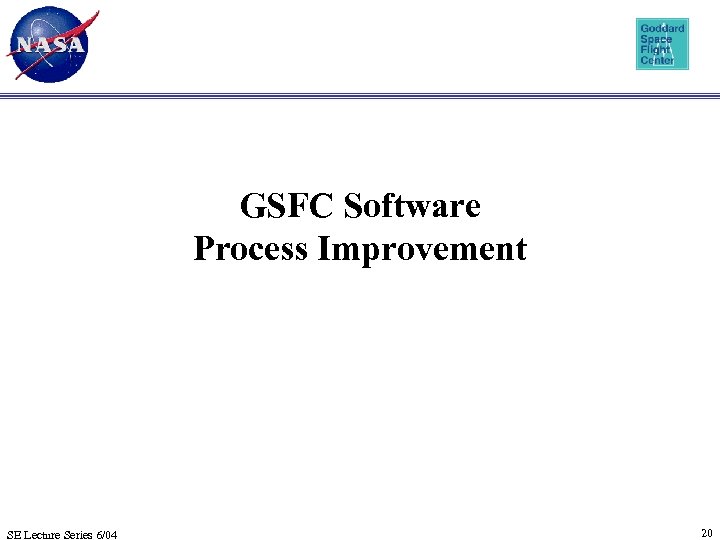 NASA

Goddard Space Flight Center

GSFC Software Process Improvement

SE Lecture Series 6/04

20